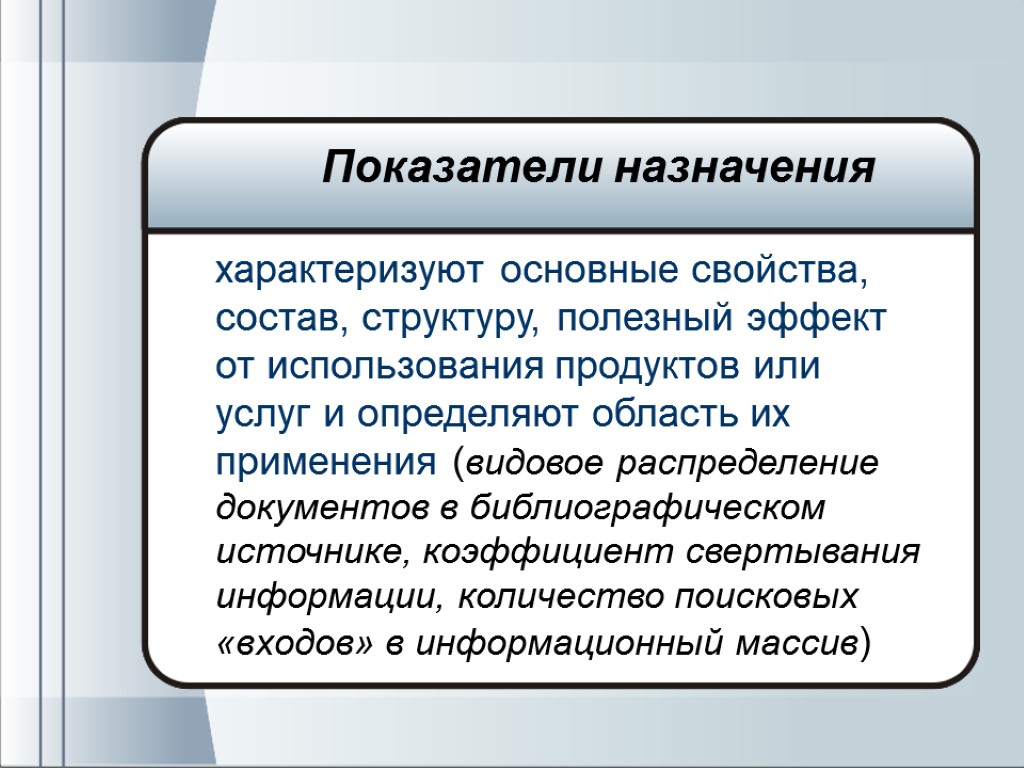 Показатели назначения

характеризуют основные свойства, состав, структуру, полезный эффект от использования продуктов или услуг и определяют область их применения (видовое распределение документов в библиографическом источнике, коэффициент свертывания информации, количество поисковых «входов» в информационный массив)